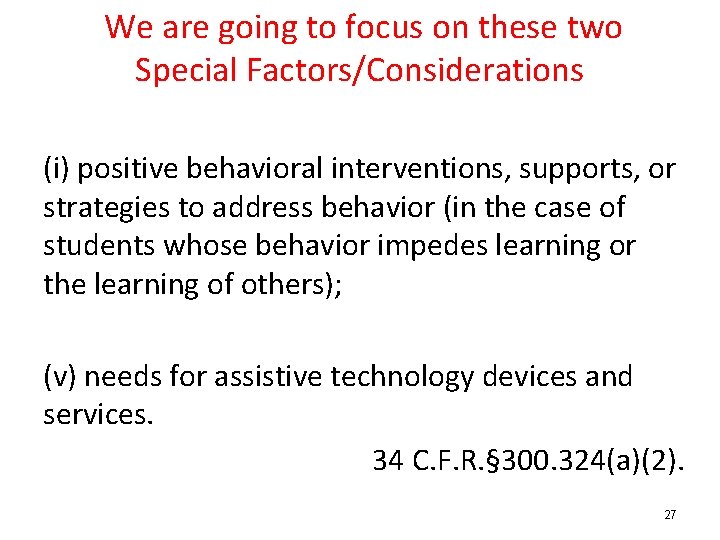 We are going to focus on these two Special Factors/Considerations

(i) positive behavioral interventions, supports, or strategies to address behavior (in the case of students whose behavior impedes learning or the learning of others);

(v) needs for assistive technology devices and services.

34 C.F.R.§300.324(a)(2).

27